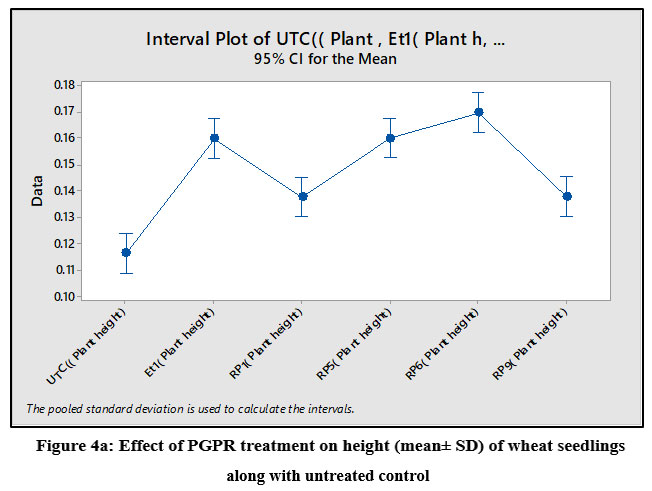 Interval Plot of UTC(( Plant , Et1( Plant h, ...
95% CI for the Mean

Data

0.18
0.17
0.16
0.15
0.14
0.13
0.12
0.11
0.10

UTC(( Plant height)
Et1( Plant height)
RP1( Plant height)
RP5( Plant height)
RP6( Plant height)
RP9( Plant height)

The pooled standard deviation is used to calculate the intervals.

Figure 4a: Effect of PGPR treatment on height (mean± SD) of wheat seedlings along with untreated control